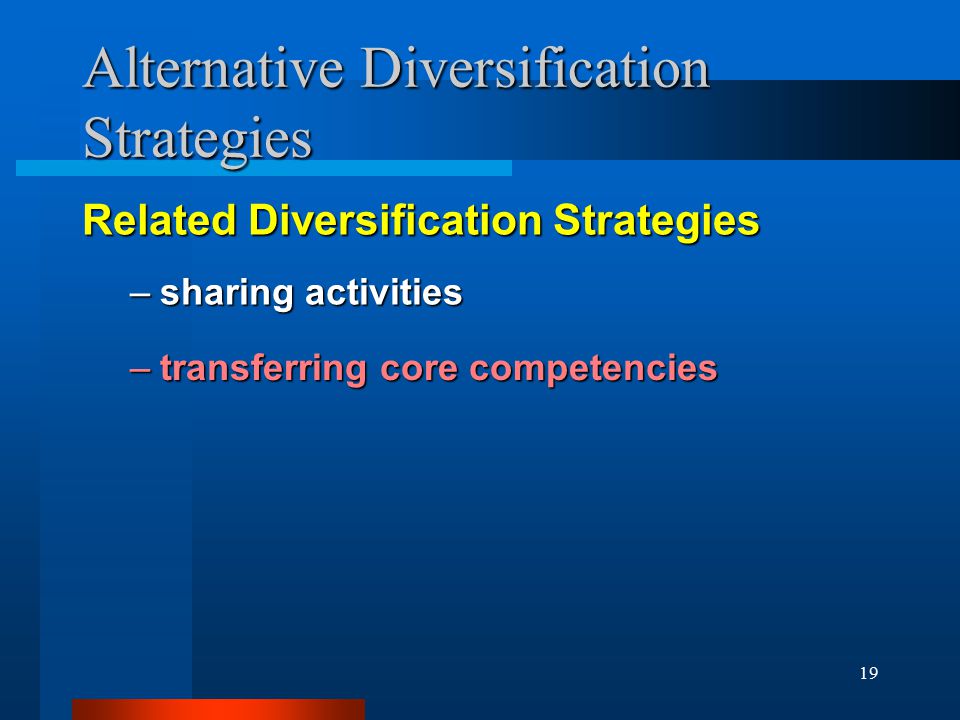 Alternative Diversification Strategies

Related Diversification Strategies

– sharing activities

– transferring core competencies

19